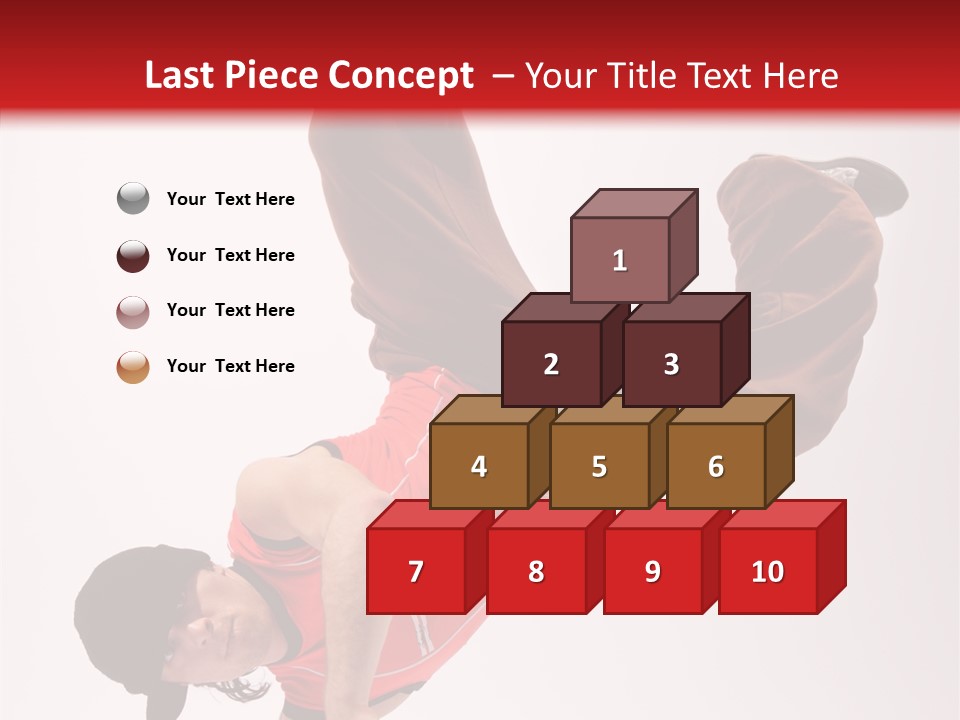 Last Piece Concept – Your Title Text Here

Your Text Here

Your Text Here

Your Text Here

Your Text Here

1

2

3

4

5

6

7

8

9

10